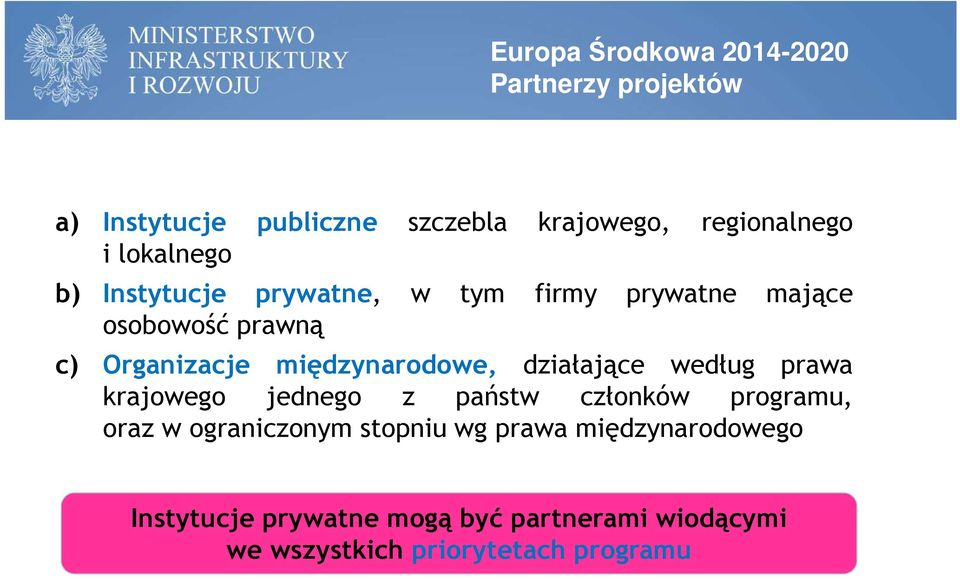 MINISTERSTWO INFRASTRUKTURY I ROZWOJU

Europa Środkowa 2014-2020
Partnerzy projektów

a) Instytucje publiczne szczebla krajowego, regionalnego i lokalnego

b) Instytucje prywatne, w tym firmy prywatne mające osobowość prawną

c) Organizacje międzynarodowe, działające według prawa krajowego jednego z państw członków programu, oraz w ograniczonym stopniu wg prawa międzynarodowego

Instytucje prywatne mogą być partnerami wiodącymi we wszystkich priorytetach programu